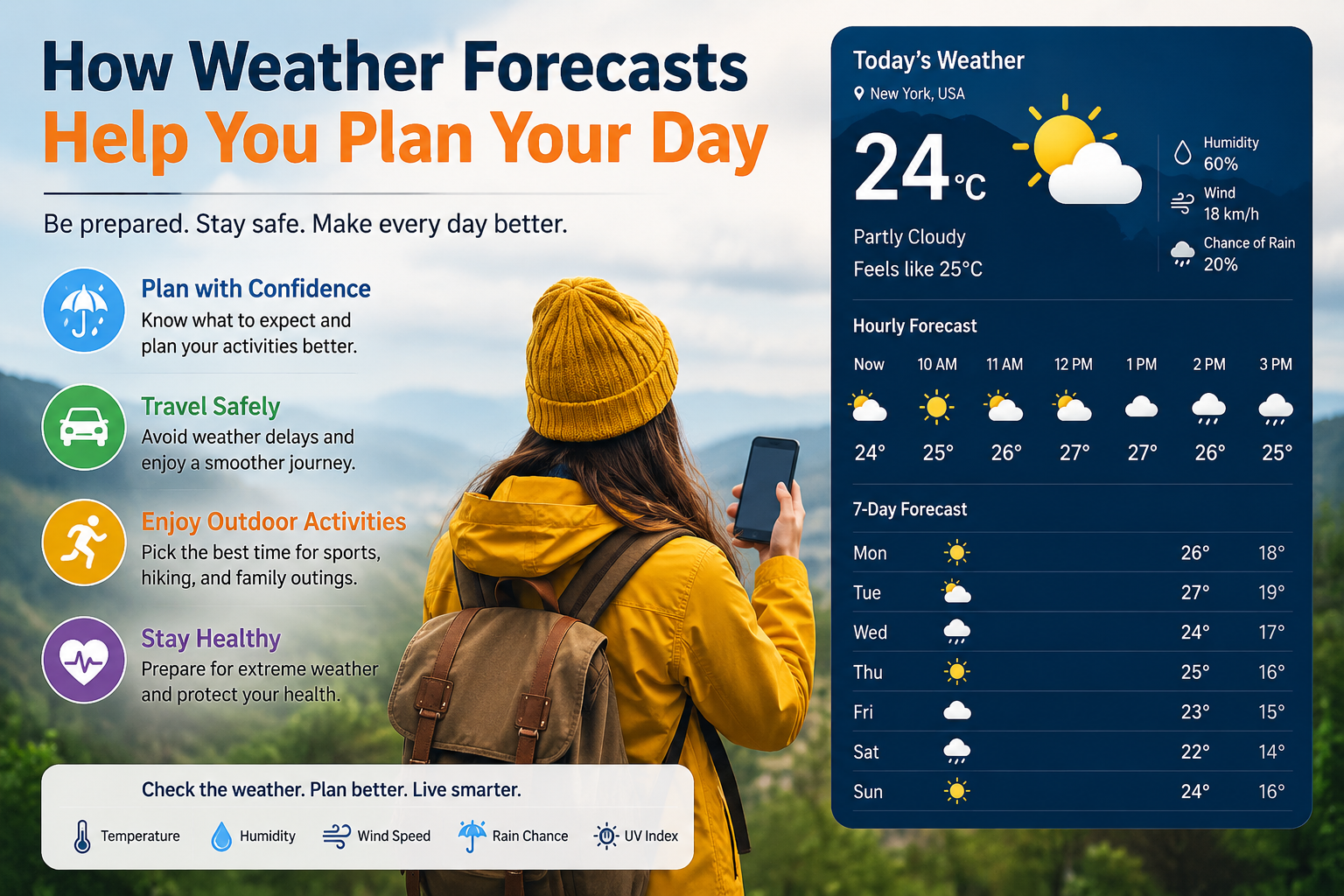 How Weather Forecasts Help You Plan Your Day

Be prepared. Stay safe. Make every day better.

Plan with Confidence
Know what to expect and plan your activities better.

Travel Safely
Avoid weather delays and enjoy a smoother journey.

Enjoy Outdoor Activities
Pick the best time for sports, hiking, and family outings.

Stay Healthy
Prepare for extreme weather and protect your health.

Check the weather. Plan better. Live smarter.

Temperature Humidity Wind Speed Rain Chance UV Index

Today's Weather
New York, USA

24°C
Partly Cloudy
Feels like 25°C

Humidity
60%
Wind
18 km/h
Chance of Rain
20%

Hourly Forecast

| Now | 10 AM | 11 AM | 12 PM | 1 PM | 2 PM | 3 PM |
|---|---|---|---|---|---|---|
| 24° | 25° | 26° | 27° | 27° | 26° | 25° |

7-Day Forecast

| Mon | 26° | 18° |
|---|---|---|
| Tue | 27° | 19° |
| Wed | 24° | 17° |
| Thu | 25° | 16° |
| Fri | 23° | 15° |
| Sat | 22° | 14° |
| Sun | 24° | 16° |